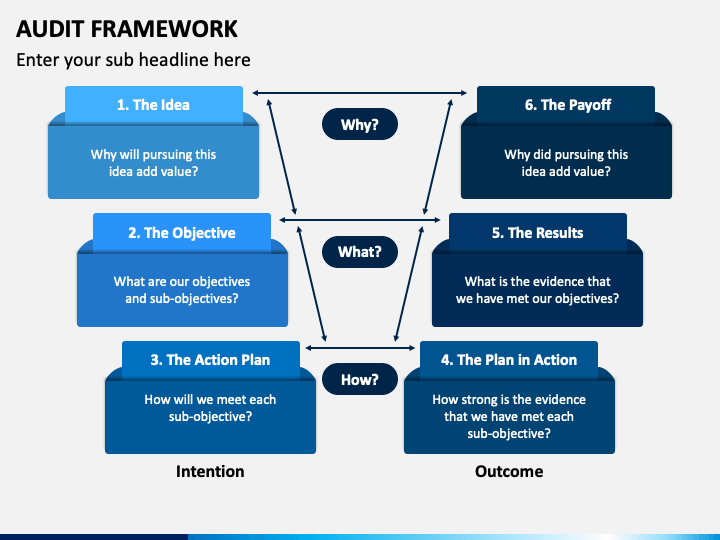 AUDIT FRAMEWORK

Enter your sub headline here

1. The Idea

Why will pursuing this idea add value?

Why?

6. The Payoff

Why did pursuing this idea add value?

2. The Objective

What are our objectives and sub-objectives?

What?

5. The Results

What is the evidence that we have met our objectives?

3. The Action Plan

How will we meet each sub-objective?

How?

4. The Plan in Action

How strong is the evidence that we have met each sub-objective?

Intention

Outcome